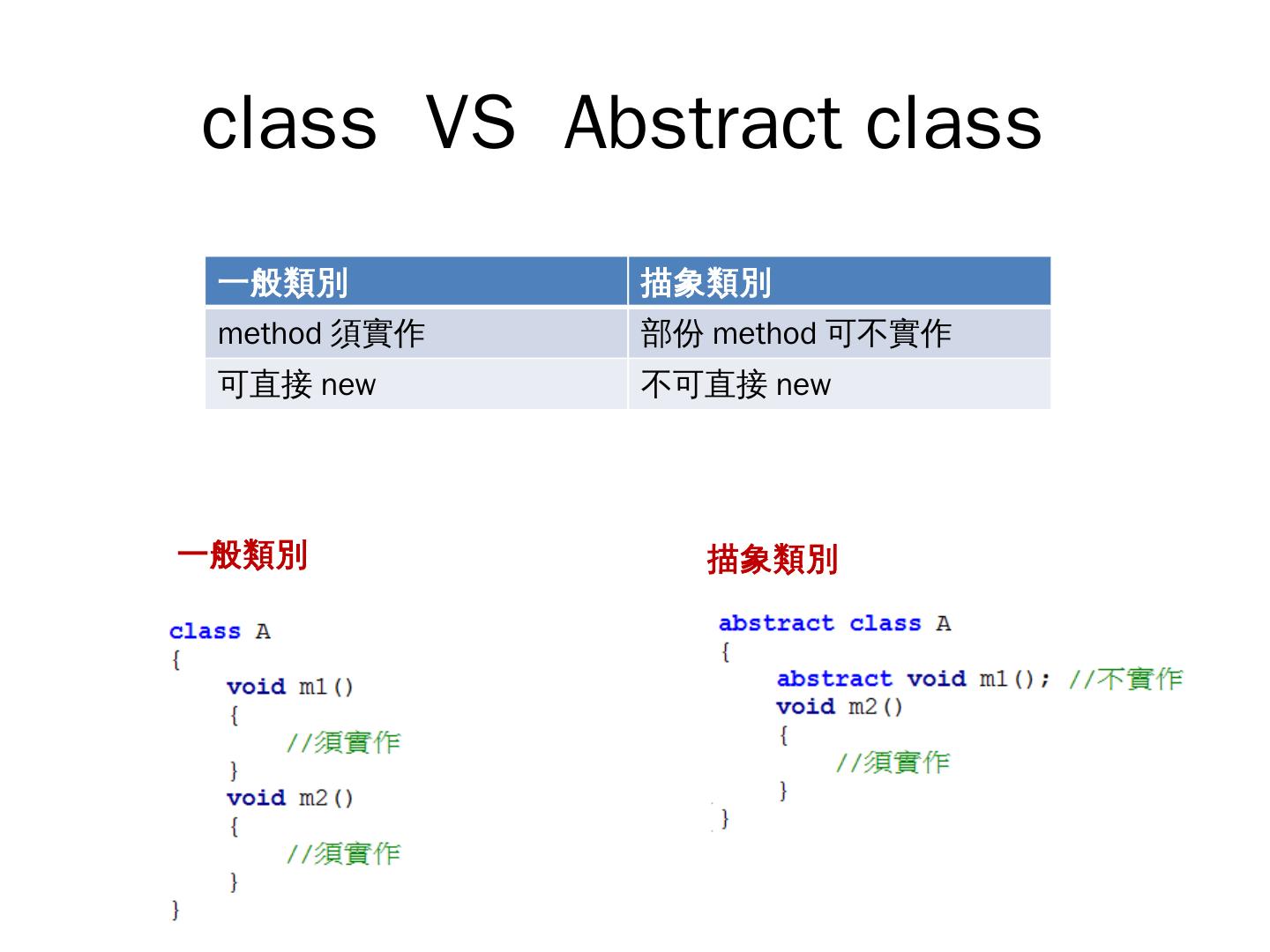 class VS Abstract class

| 一般類別 | 描象類別 |
|---|---|
| method 須實作 | 部份 method 可不實作 |
| 可直接 new | 不可直接 new |

一般類別

class A
{
    void m1()
    {
        //須實作
    }
    void m2()
    {
        //須實作
    }
}

描象類別

abstract class A
{
    abstract void m1(); //不實作
    void m2()
    {
        //須實作
    }
}